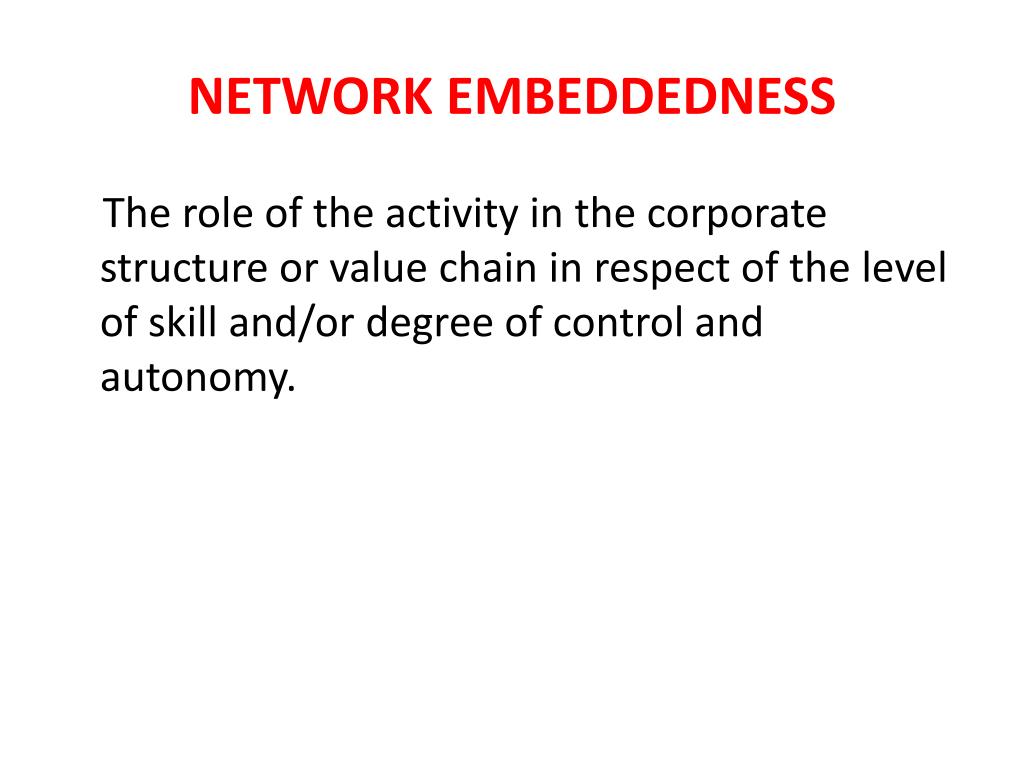 NETWORK EMBEDDEDNESS

The role of the activity in the corporate structure or value chain in respect of the level of skill and/or degree of control and autonomy.